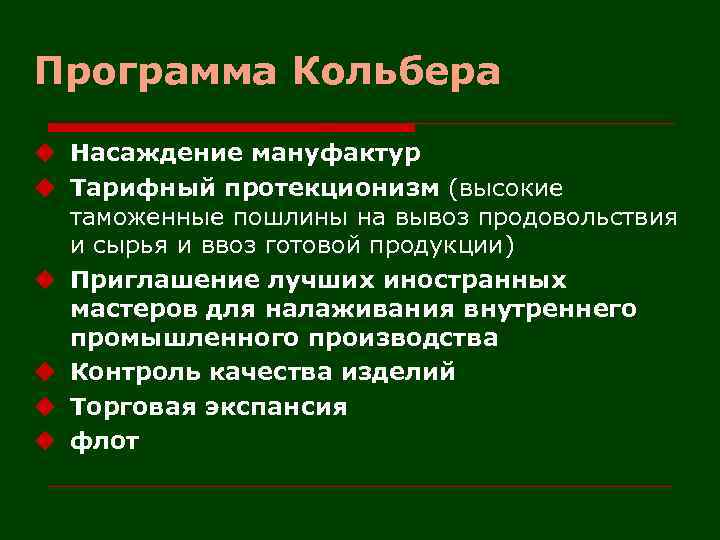 Программа Кольбера

Насаждение мануфактур
Тарифный протекционизм (высокие таможенные пошлины на вывоз продовольствия и сырья и ввоз готовой продукции)
Приглашение лучших иностранных мастеров для налаживания внутреннего промышленного производства
Контроль качества изделий
Торговая экспансия
флот